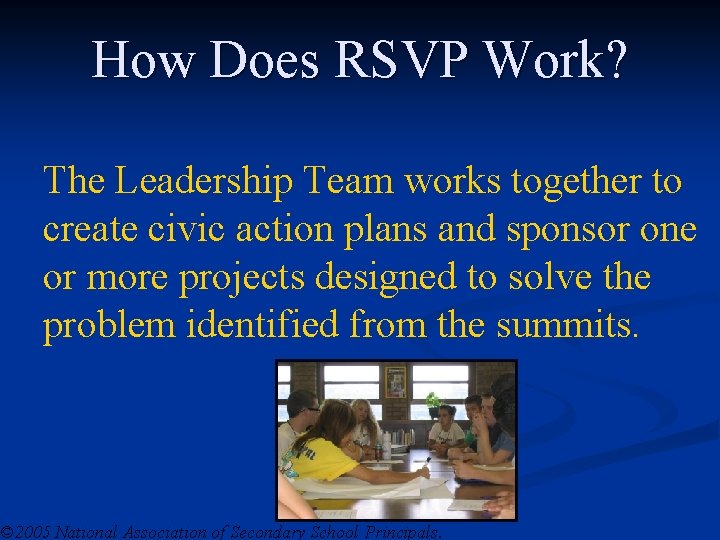 How Does RSVP Work?

The Leadership Team works together to create civic action plans and sponsor one or more projects designed to solve the problem identified from the summits.

©2005 National Association of Secondary School Principals.